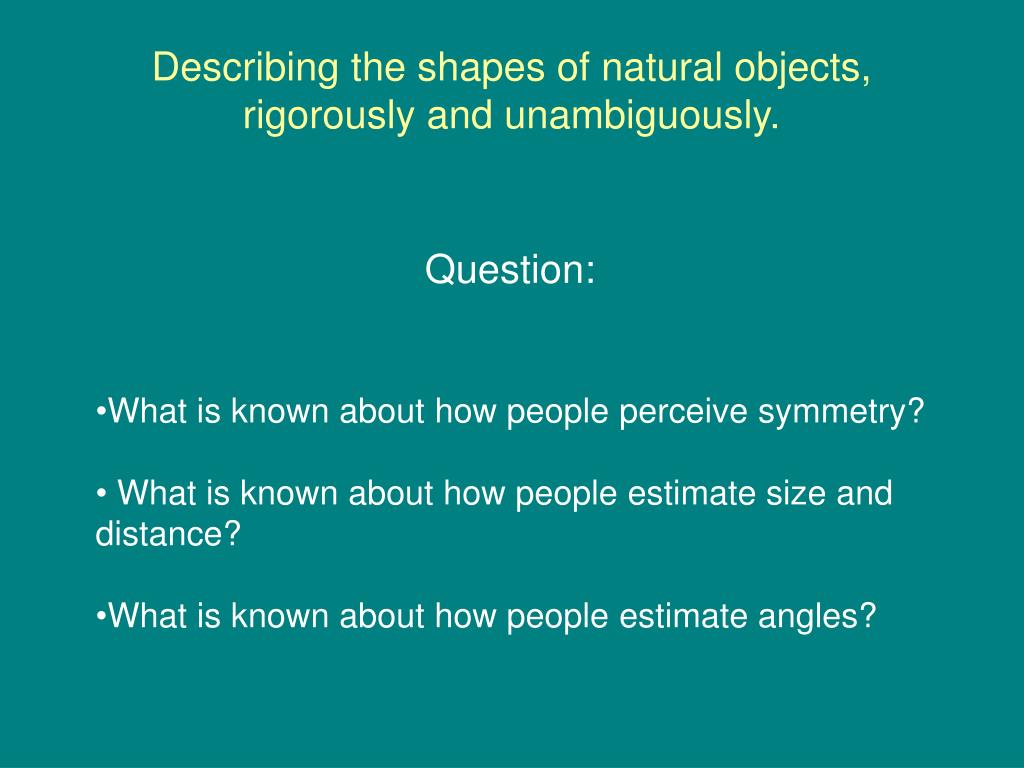 Describing the shapes of natural objects, rigorously and unambiguously.

Question:

•What is known about how people perceive symmetry?

• What is known about how people estimate size and distance?

•What is known about how people estimate angles?